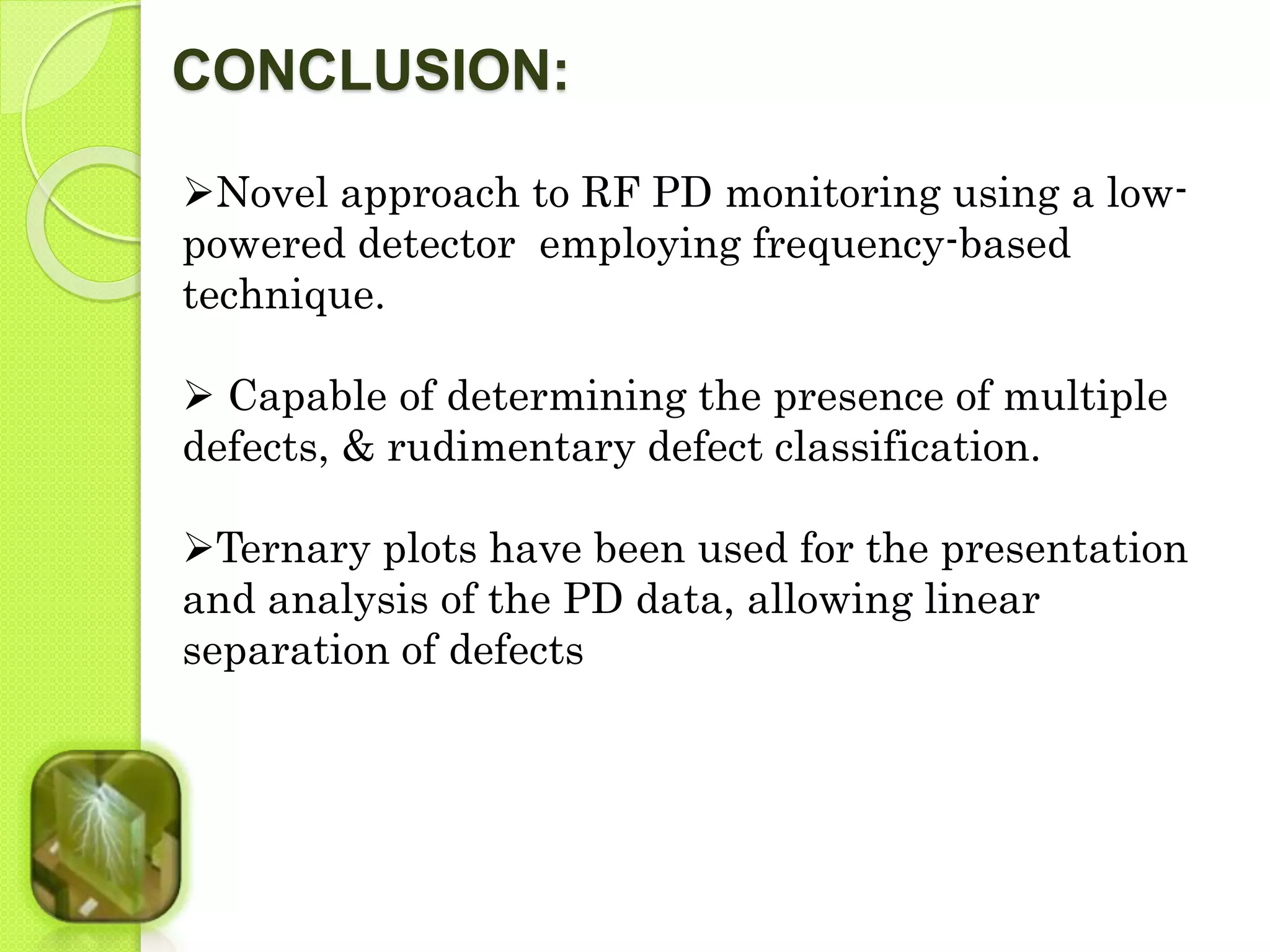 CONCLUSION:

➢Novel approach to RF PD monitoring using a low-powered detector  employing frequency-based technique.

➢ Capable of determining the presence of multiple defects, & rudimentary defect classification.

➢Ternary plots have been used for the presentation and analysis of the PD data, allowing linear separation of defects